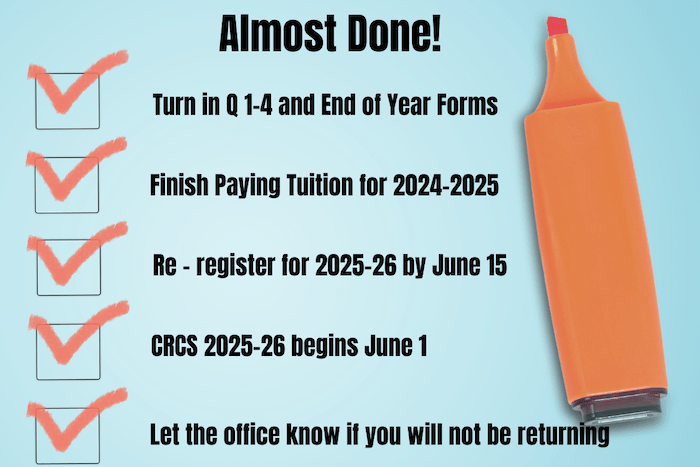 Almost Done!

Turn in Q 1-4 and End of Year Forms

Finish Paying Tuition for 2024-2025

Re - register for 2025-26 by June 15

CRCS 2025-26 begins June 1

Let the office know if you will not be returning